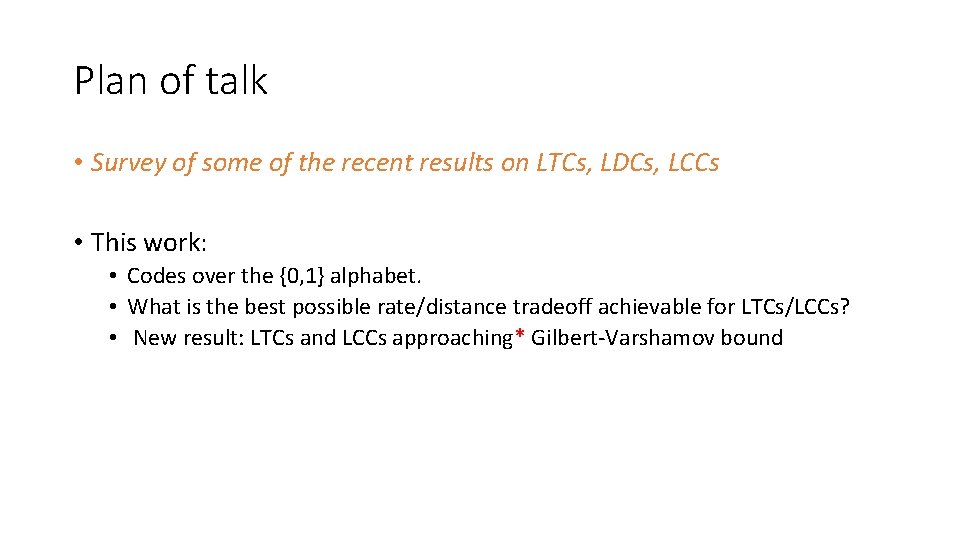 Plan of talk

• Survey of some of the recent results on LTCs, LDCs, LCCs

• This work:
• Codes over the {0,1} alphabet.
• What is the best possible rate/distance tradeoff achievable for LTCs/LCCs?
• New result: LTCs and LCCs approaching* Gilbert-Varshamov bound